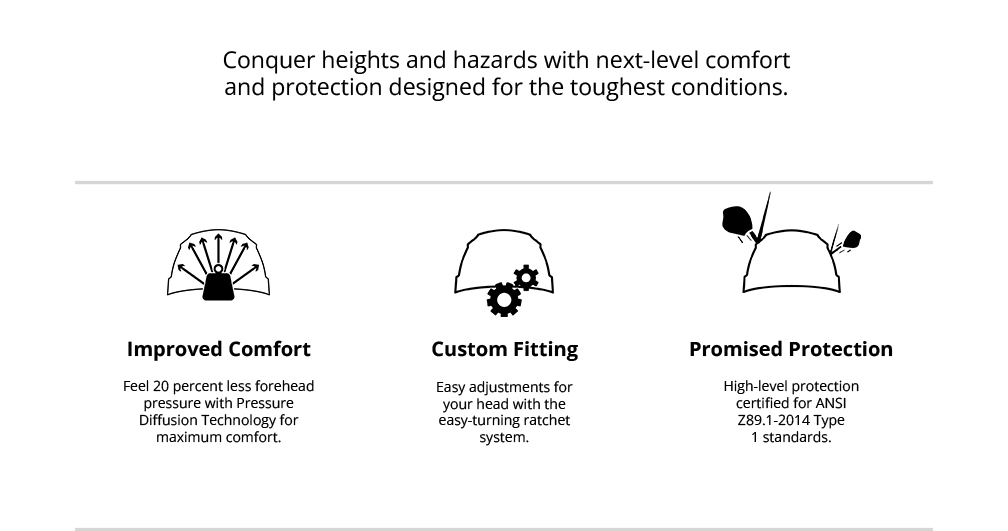 Conquer heights and hazards with next-level comfort and protection designed for the toughest conditions.

Improved Comfort

Feel 20 percent less forehead pressure with Pressure Diffusion Technology for maximum comfort.

Custom Fitting

Easy adjustments for your head with the easy-turning ratchet system.

Promised Protection

High-level protection certified for ANSI Z89.1-2014 Type 1 standards.